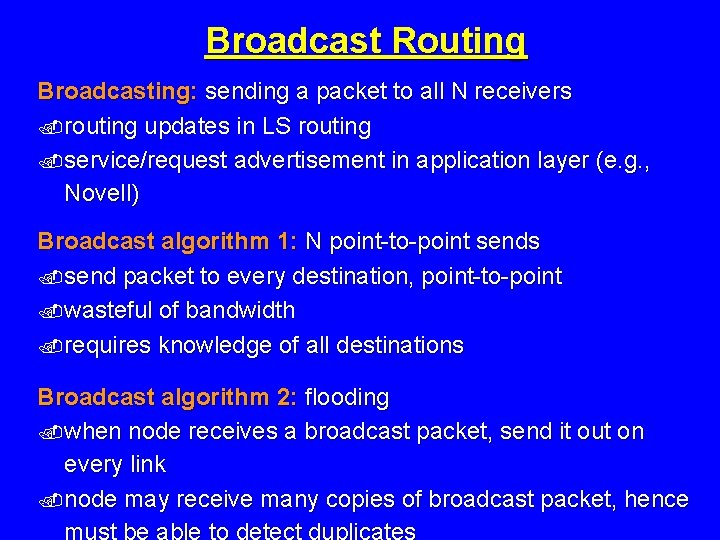 Broadcast Routing

Broadcasting: sending a packet to all N receivers
routing updates in LS routing
service/request advertisement in application layer (e.g., Novell)

Broadcast algorithm 1: N point-to-point sends
send packet to every destination, point-to-point
wasteful of bandwidth
requires knowledge of all destinations

Broadcast algorithm 2: flooding
when node receives a broadcast packet, send it out on every link
node may receive many copies of broadcast packet, hence must be able to detect duplicates